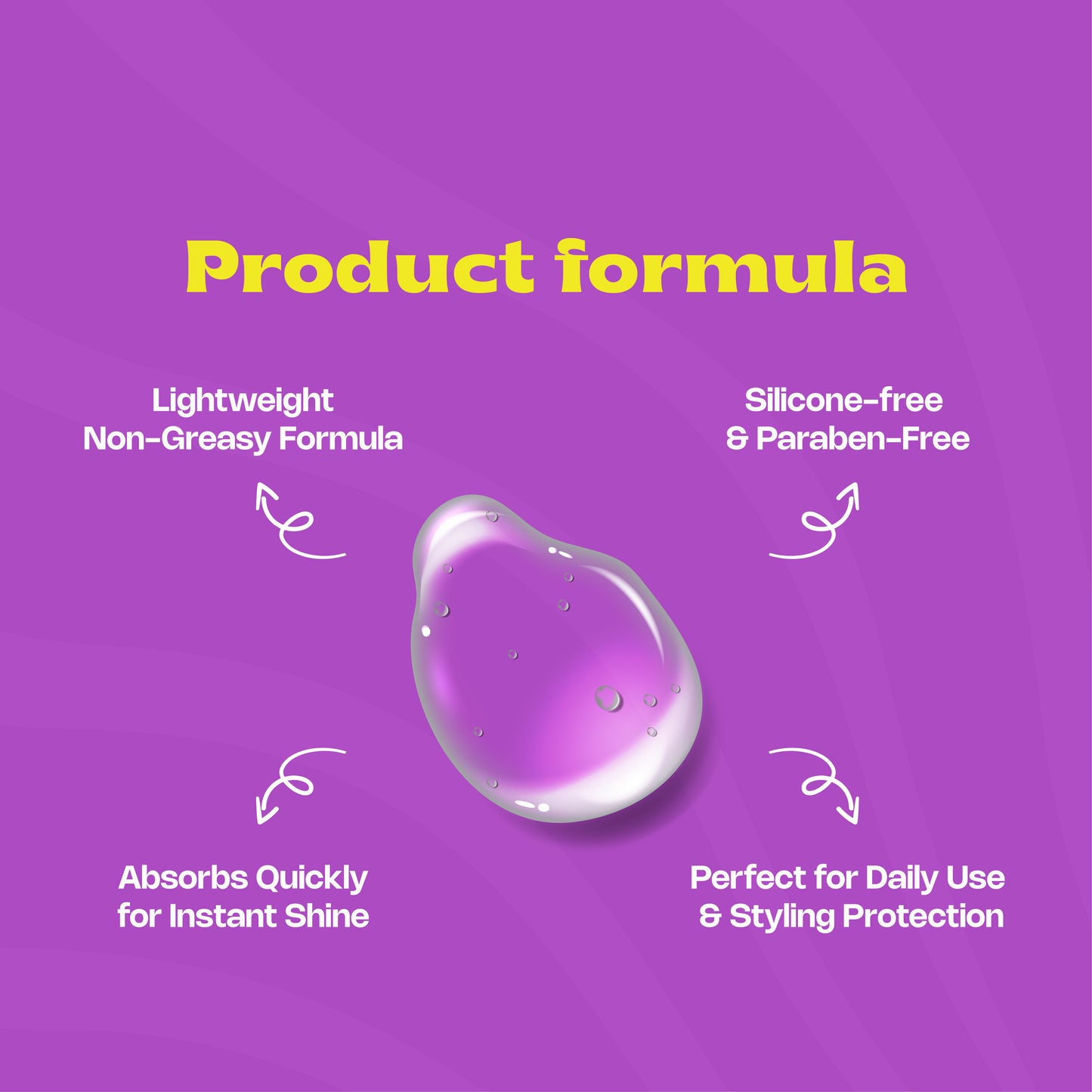 Product formula

Lightweight
Non-Greasy Formula

Silicone-free
& Paraben-Free

Absorbs Quickly
for Instant Shine

Perfect for Daily Use
& Styling Protection